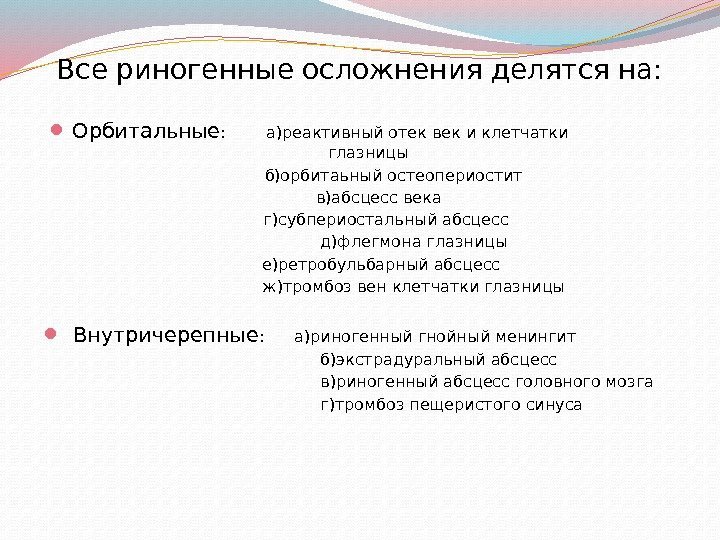 Все риногенные осложнения делятся на:

Орбитальные: а)реактивный отек век и клетчатки глазницы
б)орбитаьный остеопериостит
в)абсцесс века
г)субпериостальный абсцесс
д)флегмона глазницы
е)ретробульбарный абсцесс
ж)тромбоз вен клетчатки глазницы

Внутричерепные: а)риногенный гнойный менингит
б)экстрадуральный абсцесс
в)риногенный абсцесс головного мозга
г)тромбоз пещеристого синуса